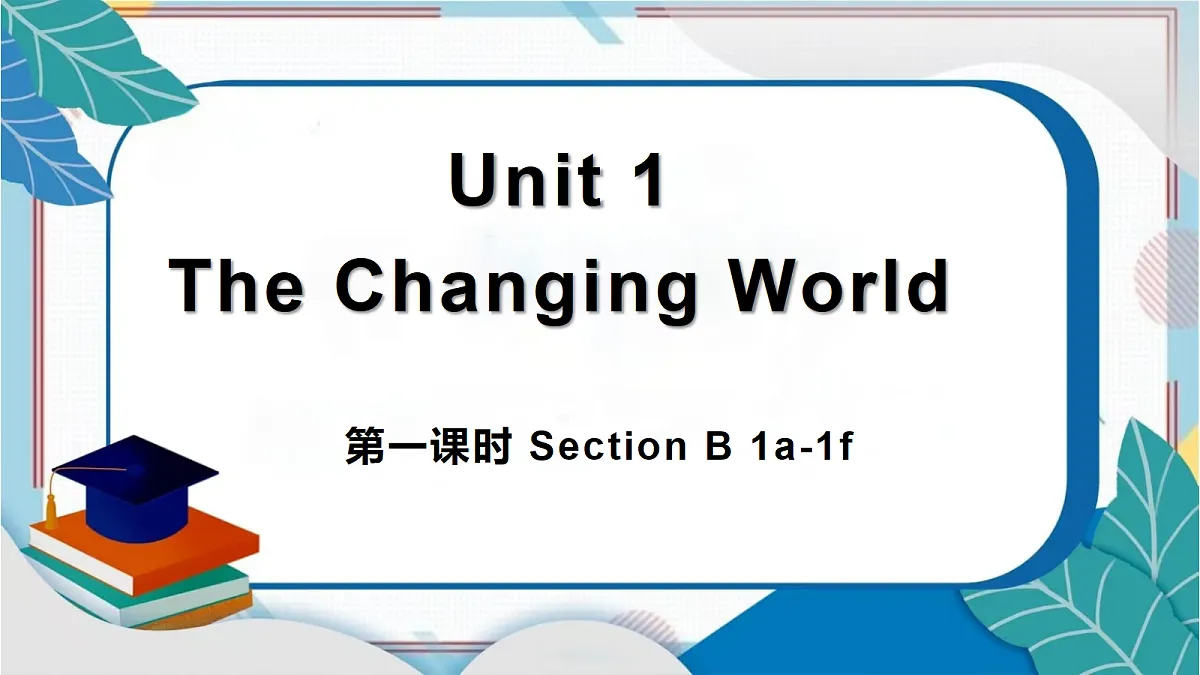 Unit 1
The Changing World

第一课时 Section B 1a-1f